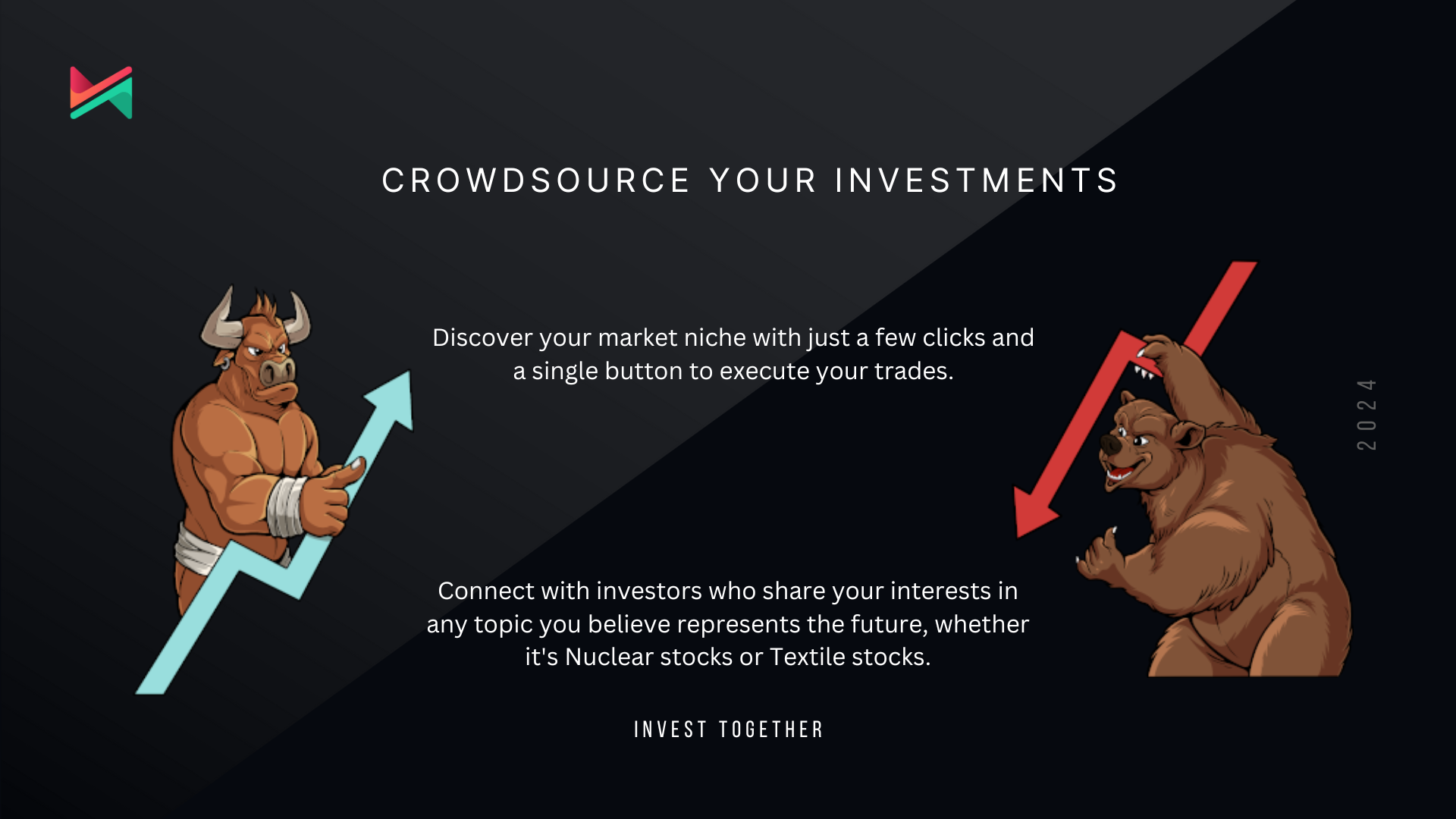 CROWDSOURCE YOUR INVESTMENTS

Discover your market niche with just a few clicks and a single button to execute your trades.

2024

Connect with investors who share your interests in any topic you believe represents the future, whether it's Nuclear stocks or Textile stocks.

INVEST TOGETHER